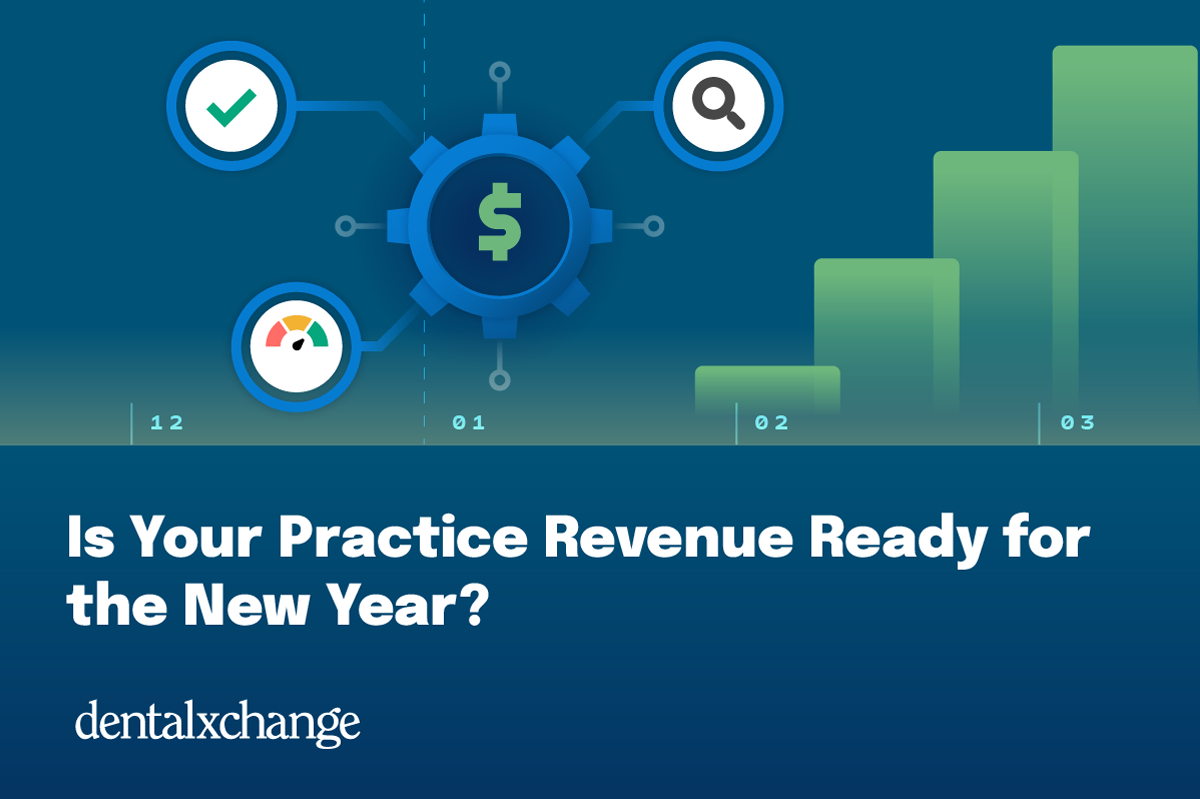 $

12

01

02

03

Is Your Practice Revenue Ready for the New Year?

dentalxchange